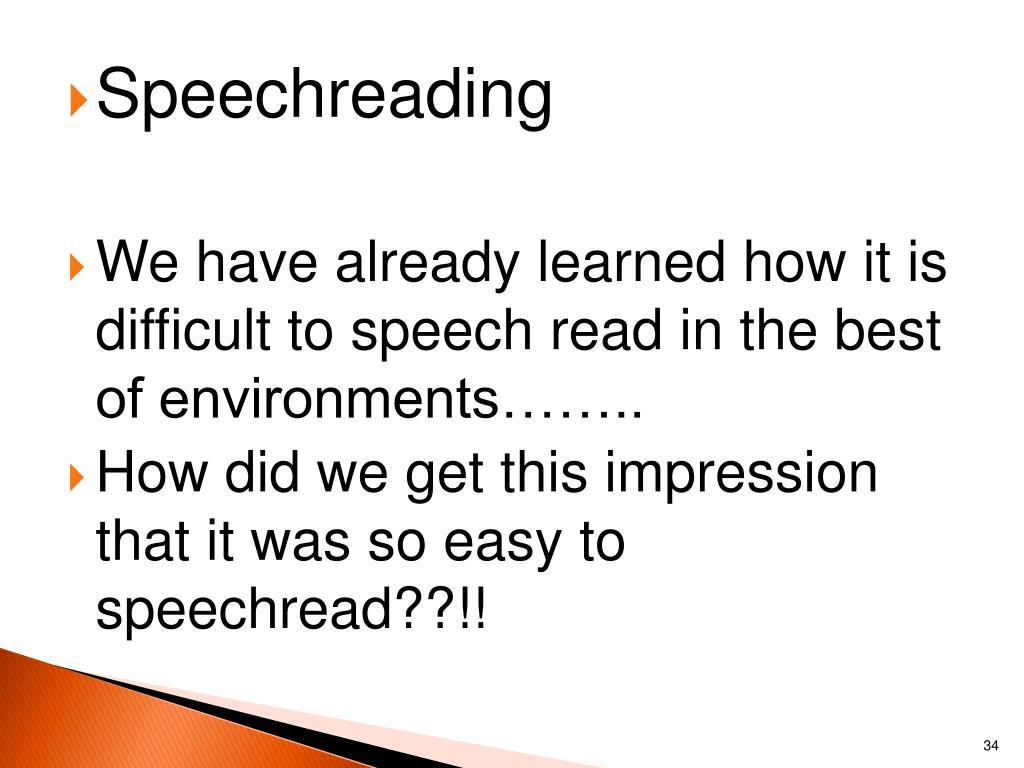 Speechreading

We have already learned how it is difficult to speech read in the best of environments……..

How did we get this impression that it was so easy to speechread??!!

34